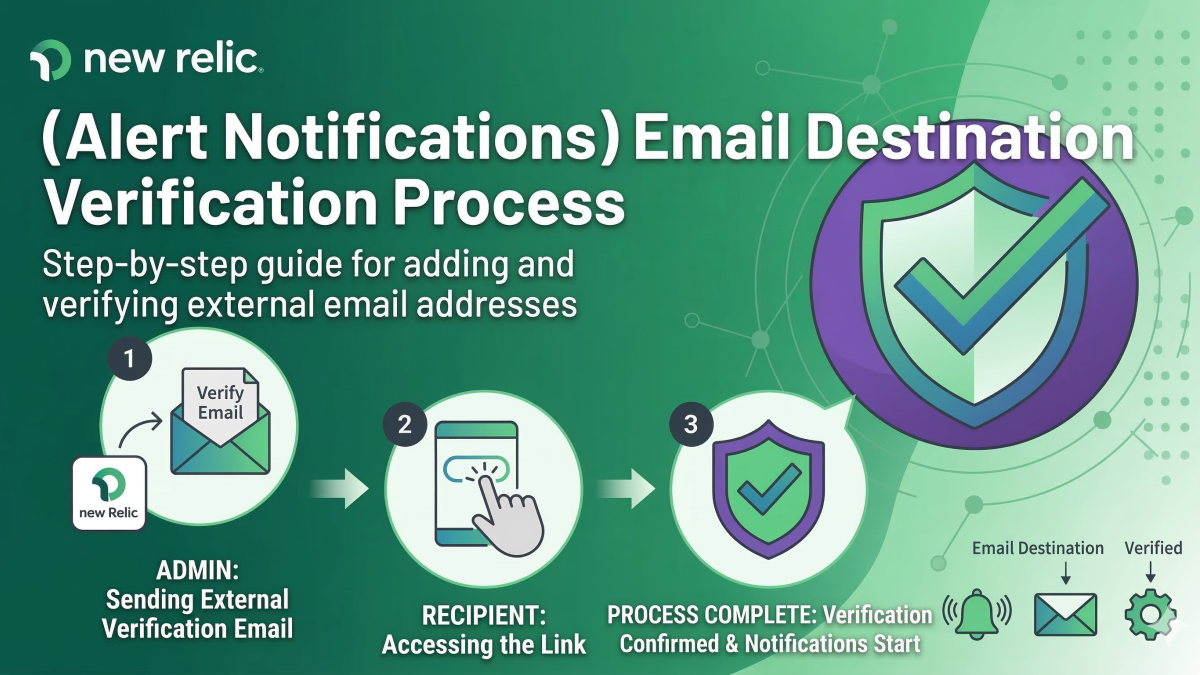 new relic.

(Alert Notifications) Email Destination Verification Process

Step-by-step guide for adding and verifying external email addresses

1

Verify Email

new Relic

ADMIN: Sending External Verification Email

2

RECIPIENT: Accessing the Link

3

PROCESS COMPLETE: Verification Confirmed & Notifications Start

Email Destination

Verified